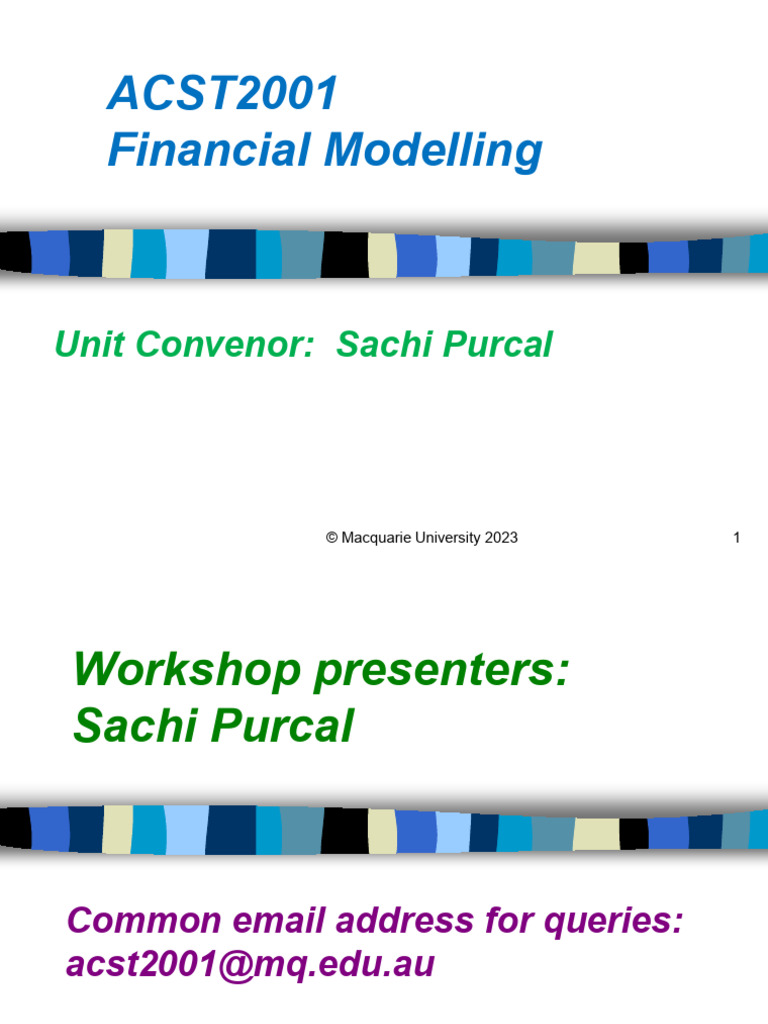 ACST2001
Financial Modelling

Unit Convenor: Sachi Purcal

© Macquarie University 2023

1

Workshop presenters:
Sachi Purcal

Common email address for queries:
acst2001@mq.edu.au